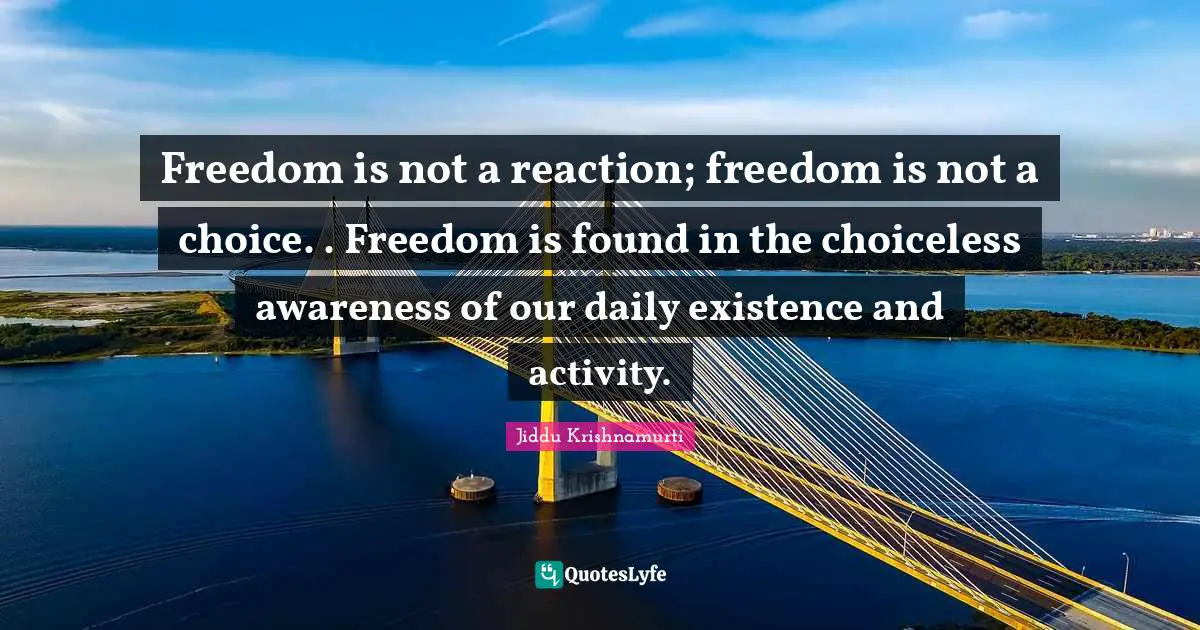 Freedom is not a reaction; freedom is not a choice. . Freedom is found in the choiceless awareness of our daily existence and activity.

Jiddu Krishnamurti

QuotesLyfe